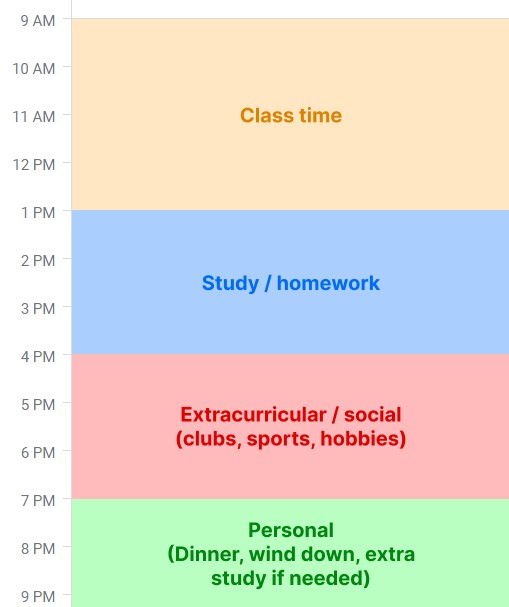 9 AM
10 AM
11 AM
12 PM
1 PM
2 PM
3 PM
4 PM
5 PM
6 PM
7 PM
8 PM
9 PM

Class time

Study / homework

Extracurricular / social (clubs, sports, hobbies)

Personal (Dinner, wind down, extra study if needed)